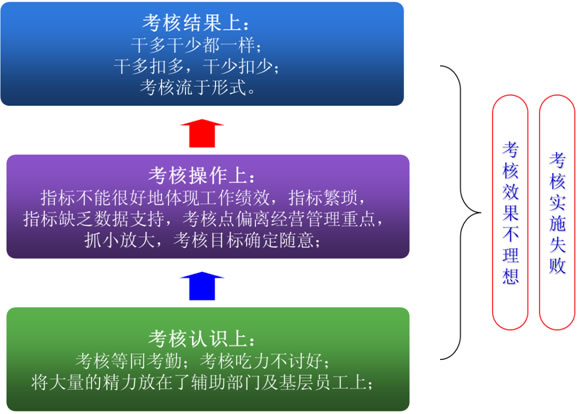 考核结果上：
干多干少都一样；
干多扣多，干少扣少；
考核流于形式。

考核操作上：
指标不能很好地体现工作绩效，指标繁琐，
指标缺乏数据支持，考核点偏离经营管理重点，
抓小放大，考核目标确定随意；

考核认识上：
考核等同考勤；考核吃力不讨好；
将大量的精力放在了辅助部门及基层员工上；

考核效果不理想

考核实施失败